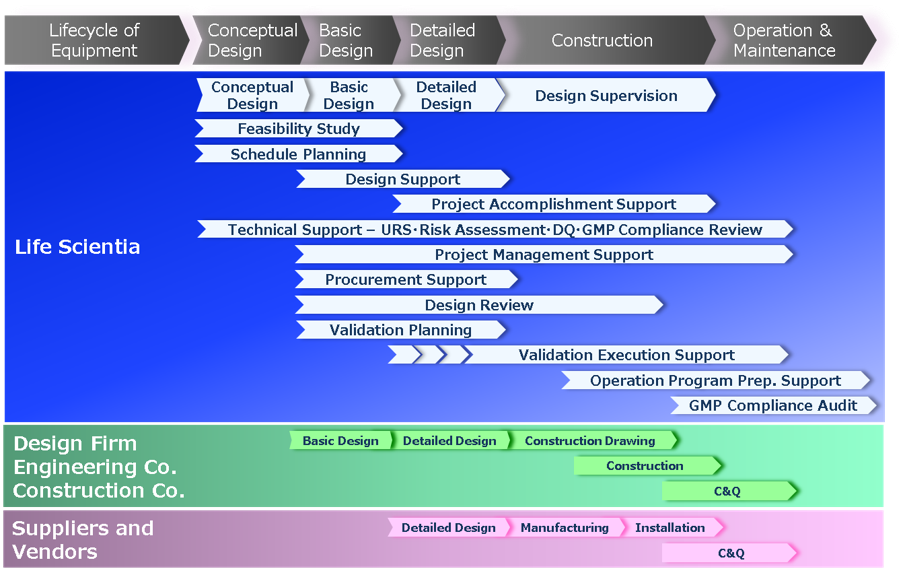 Lifecycle of Equipment

Conceptual Design

Basic Design

Detailed Design

Construction

Operation & Maintenance

Life Scientia

Conceptual Design

Basic Design

Detailed Design

Design Supervision

Feasibility Study

Schedule Planning

Design Support

Project Accomplishment Support

Technical Support – URS·Risk Assessment·DQ·GMP Compliance Review

Project Management Support

Procurement Support

Design Review

Validation Planning

Validation Execution Support

Operation Program Prep. Support

GMP Compliance Audit

Design Firm Engineering Co. Construction Co.

Basic Design

Detailed Design

Construction Drawing

Construction

C&Q

Suppliers and Vendors

Detailed Design

Manufacturing

Installation

C&Q